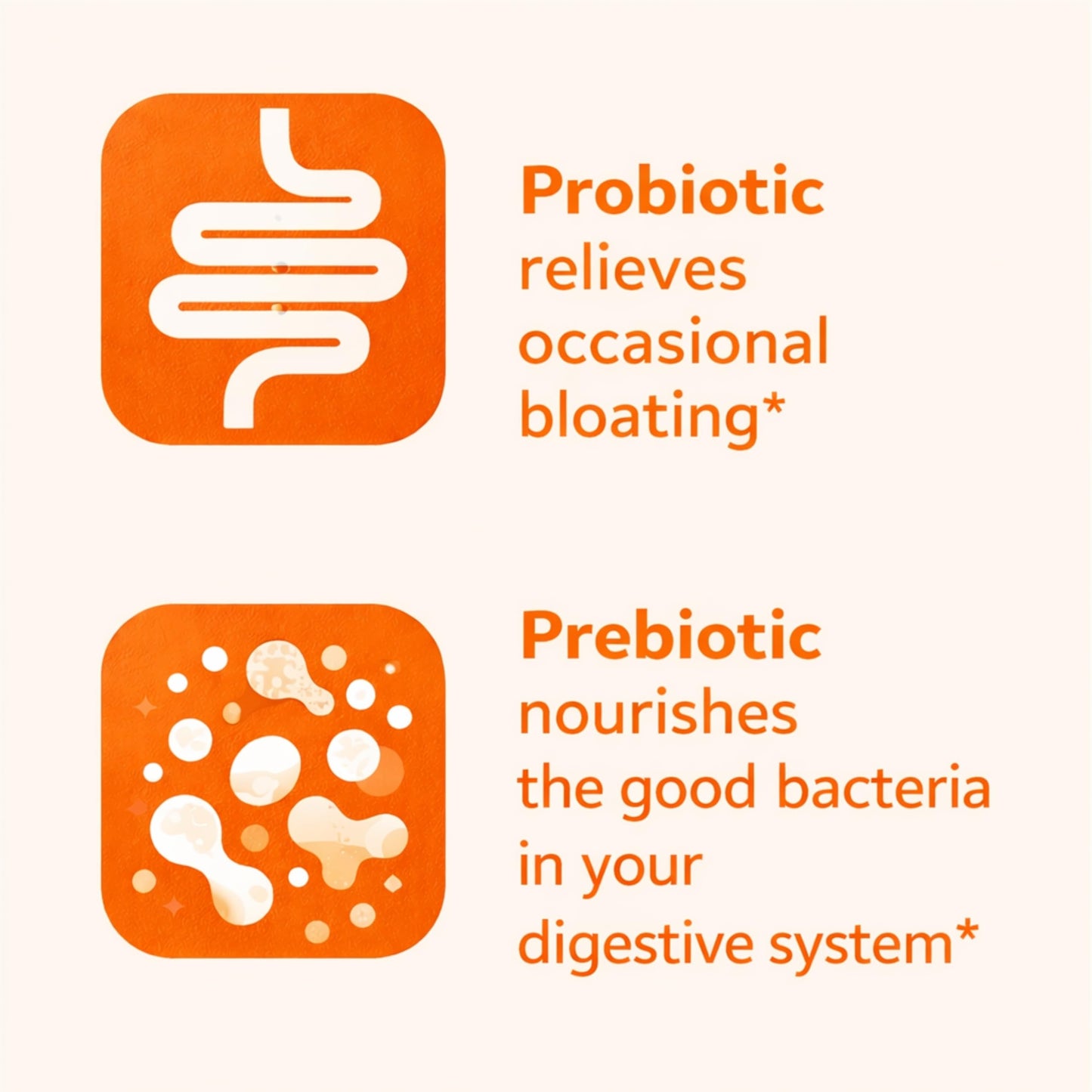 Probiotic
relieves occasional bloating*

Prebiotic
nourishes the good bacteria in your digestive system*